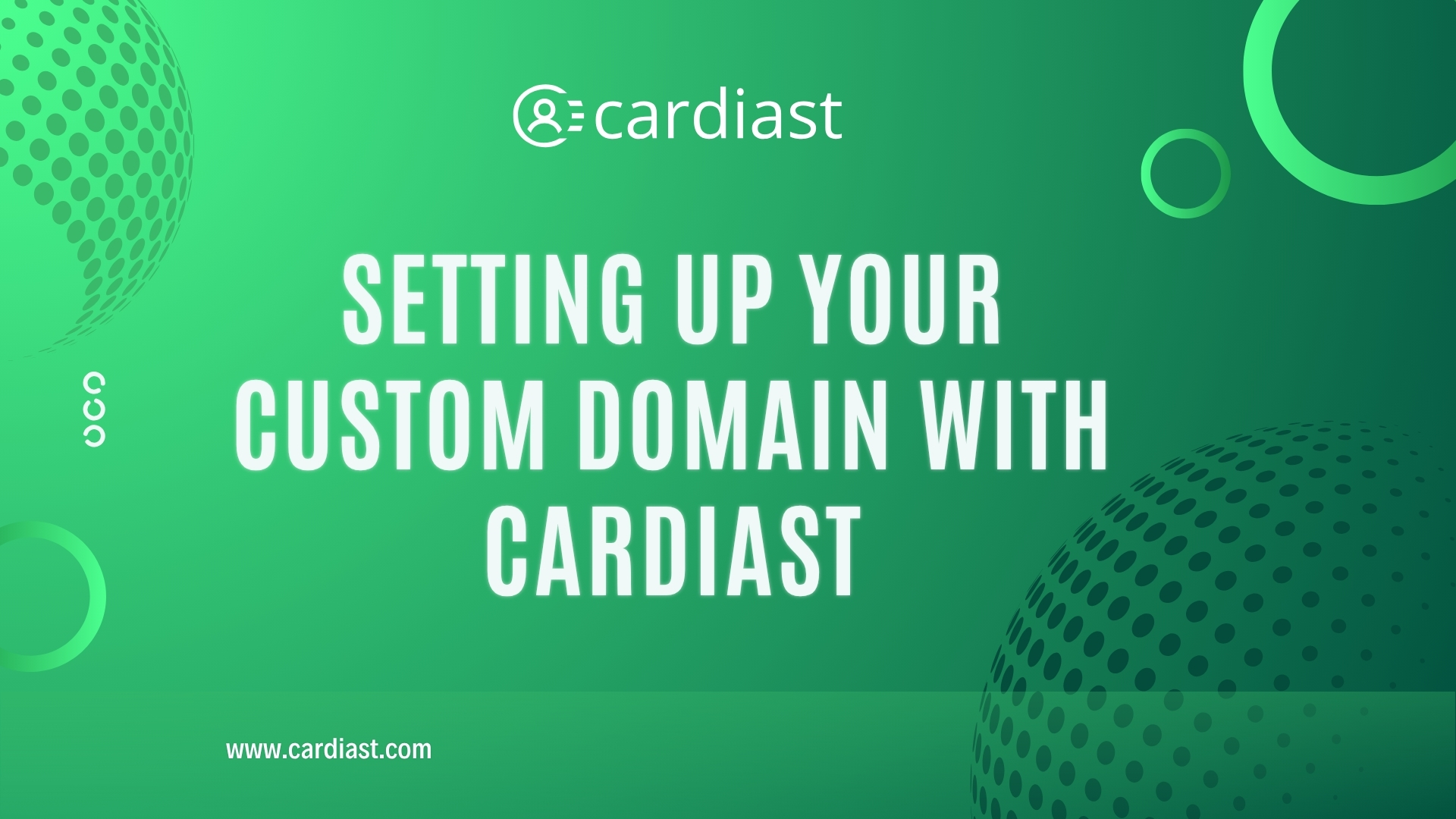 cardiast

SETTING UP YOUR CUSTOM DOMAIN WITH CARDIAST

www.cardiast.com